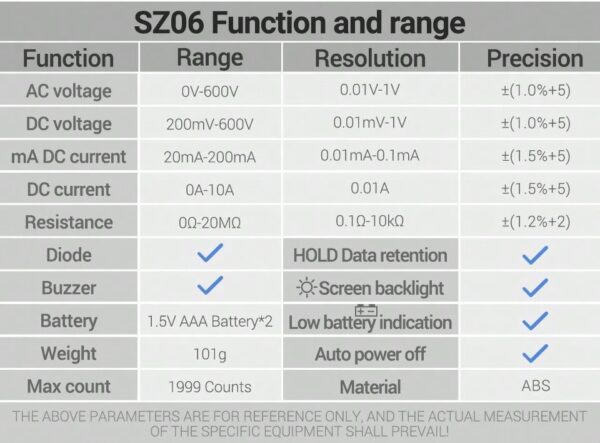 SZ06 Function and range

| Function | Range | Resolution | Precision |
|---|---|---|---|
| AC voltage | 0V-600V | 0.01V-1V | ±(1.0%+5) |
| DC voltage | 200mV-600V | 0.01mV-1V | ±(1.0%+5) |
| mA DC current | 20mA-200mA | 0.01mA-0.1mA | ±(1.5%+5) |
| DC current | 0A-10A | 0.01A | ±(1.5%+5) |
| Resistance | 0Ω-20MΩ | 0.1Ω-10kΩ | ±(1.2%+2) |
| Diode | ✓ | HOLD Data retention | ✓ |
| Buzzer | ✓ | Screen backlight | ✓ |
| Battery | 1.5V AAA Battery*2 | Low battery indication | ✓ |
| Weight | 101g | Auto power off | ✓ |
| Max count | 1999 Counts | Material | ABS |

THE ABOVE PARAMETERS ARE FOR REFERENCE ONLY, AND THE ACTUAL MEASUREMENT OF THE SPECIFIC EQUIPMENT SHALL PREVAIL!